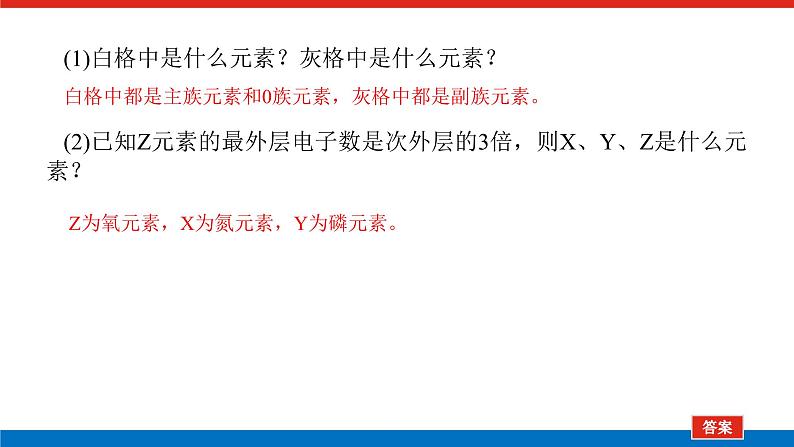 (1)白格中是什么元素？灰格中是什么元素？

白格中都是主族元素和0族元素，灰格中都是副族元素。

(2)已知Z元素的最外层电子数是次外层的3倍，则X、Y、Z是什么元素？

Z为氧元素，X为氮元素，Y为磷元素。

答案